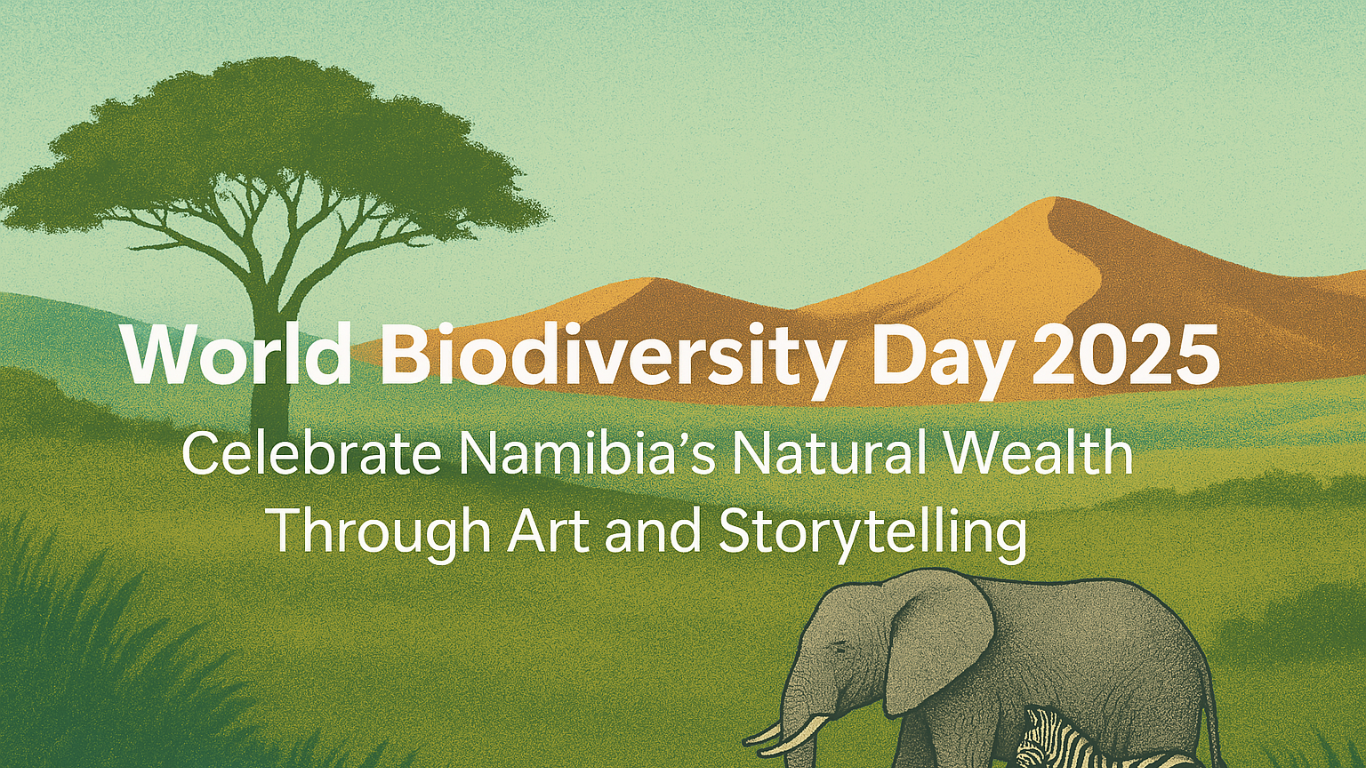 World Biodiversity Day 2025
Celebrate Namibia’s Natural Wealth Through Art and Storytelling